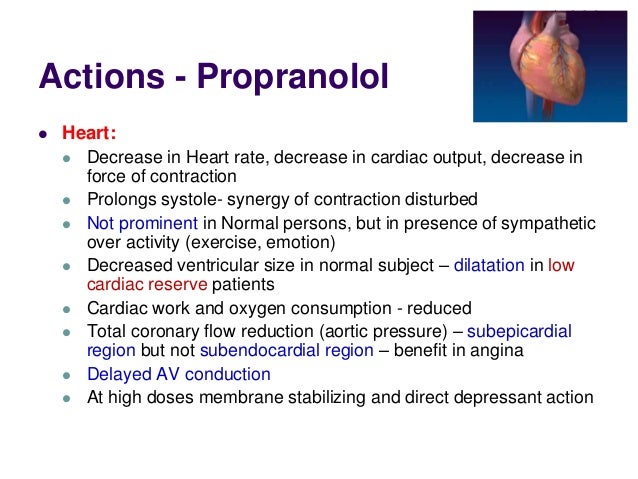 Actions - Propranolol

- Heart:
  - Decrease in Heart rate, decrease in cardiac output, decrease in force of contraction
  - Prolongs systole- synergy of contraction disturbed
  - Not prominent in Normal persons, but in presence of sympathetic over activity (exercise, emotion)
  - Decreased ventricular size in normal subject – dilatation in low cardiac reserve patients
  - Cardiac work and oxygen consumption - reduced
  - Total coronary flow reduction (aortic pressure) – subepicardial region but not subendocardial region – benefit in angina
  - Delayed AV conduction
  - At high doses membrane stabilizing and direct depressant action